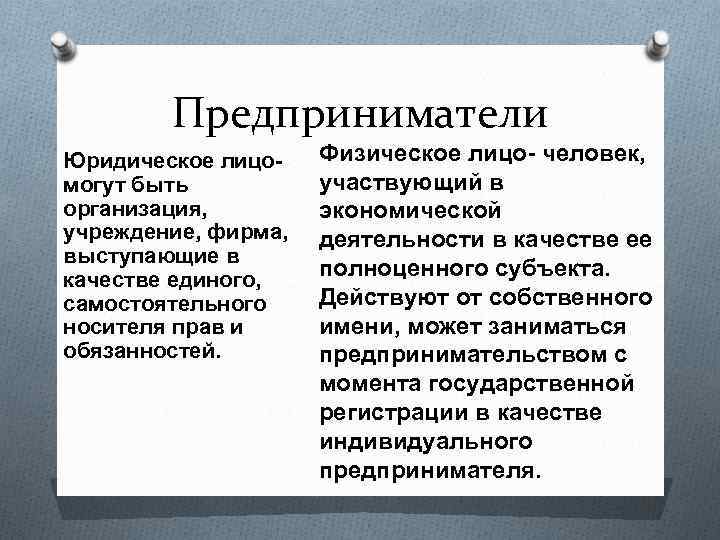 Предприниматели

Юридическое лицо- могут быть организация, учреждение, фирма, выступающие в качестве единого, самостоятельного носителя прав и обязанностей.

Физическое лицо- человек, участвующий в экономической деятельности в качестве ее полноценного субъекта. Действуют от собственного имени, может заниматься предпринимательством с момента государственной регистрации в качестве индивидуального предпринимателя.